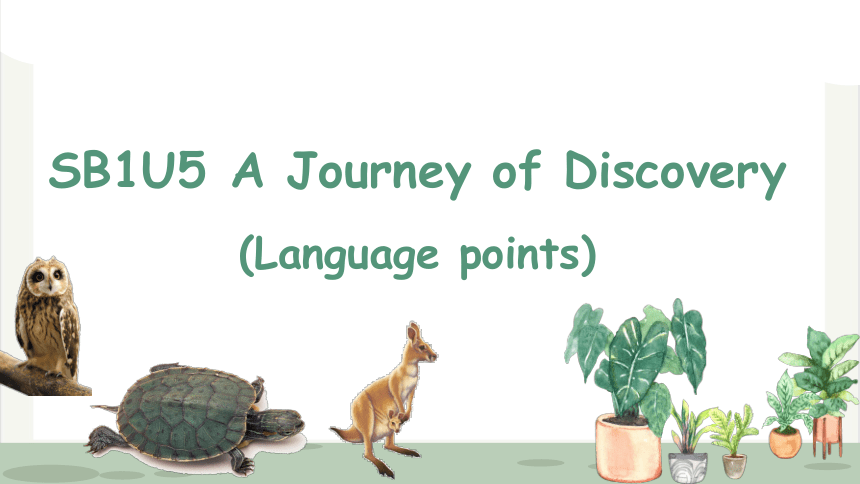 SB1U5 A Journey of Discovery

(Language points)